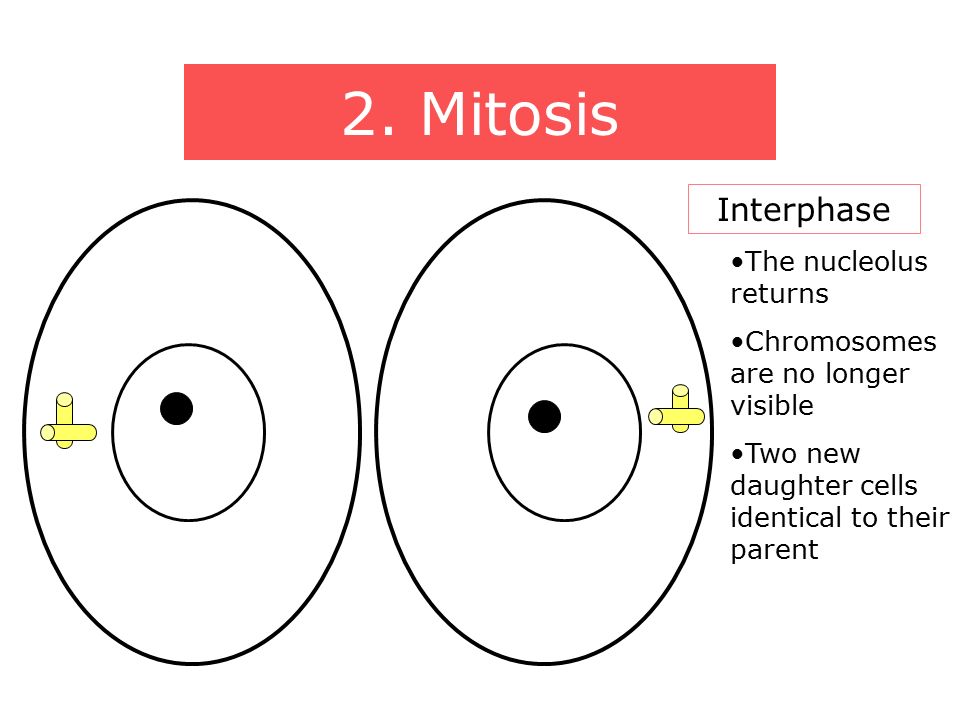 2. Mitosis

Interphase

•The nucleolus returns

•Chromosomes are no longer visible

•Two new daughter cells identical to their parent